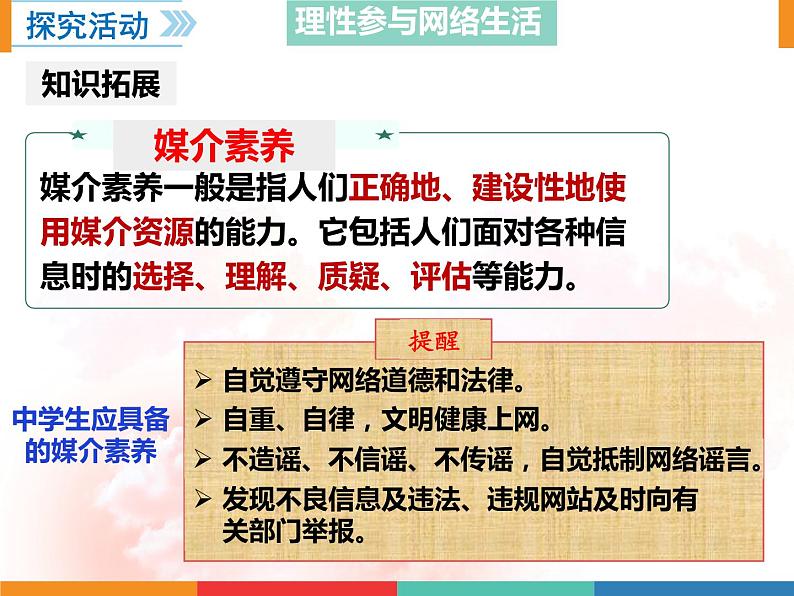 探究活动

理性参与网络生活

知识拓展

媒介素养

媒介素养一般是指人们正确地、建设性地使用媒介资源的能力。它包括人们面对各种信息时的选择、理解、质疑、评估等能力。

提醒

中学生应具备的媒介素养

➢ 自觉遵守网络道德和法律。
➢ 自重、自律，文明健康上网。
➢ 不造谣、不信谣、不传谣，自觉抵制网络谣言。
➢ 发现不良信息及违法、违规网站及时向有关部门举报。